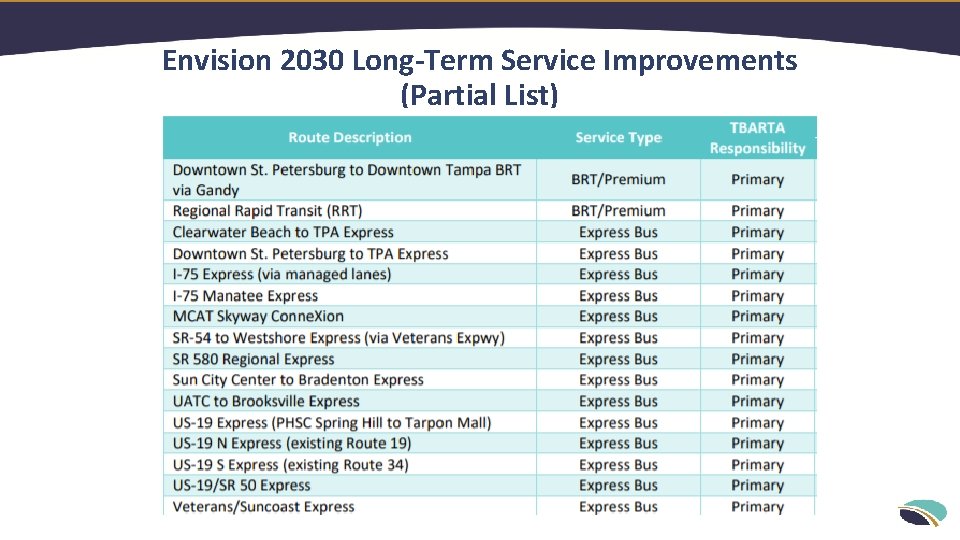 Envision 2030 Long-Term Service Improvements (Partial List)

| Route Description | Service Type | TBARTA Responsibility |
|---|---|---|
| Downtown St. Petersburg to Downtown Tampa BRT via Gandy | BRT/Premium | Primary |
| Regional Rapid Transit (RRT) | BRT/Premium | Primary |
| Clearwater Beach to TPA Express | Express Bus | Primary |
| Downtown St. Petersburg to TPA Express | Express Bus | Primary |
| I-75 Express (via managed lanes) | Express Bus | Primary |
| I-75 Manatee Express | Express Bus | Primary |
| MCAT Skyway ConneXion | Express Bus | Primary |
| SR-54 to Westshore Express (via Veterans Expwy) | Express Bus | Primary |
| SR 580 Regional Express | Express Bus | Primary |
| Sun City Center to Bradenton Express | Express Bus | Primary |
| UATC to Brooksville Express | Express Bus | Primary |
| US-19 Express (PHSC Spring Hill to Tarpon Mall) | Express Bus | Primary |
| US-19 N Express (existing Route 19) | Express Bus | Primary |
| US-19 S Express (existing Route 34) | Express Bus | Primary |
| US-19/SR 50 Express | Express Bus | Primary |
| Veterans/Suncoast Express | Express Bus | Primary |